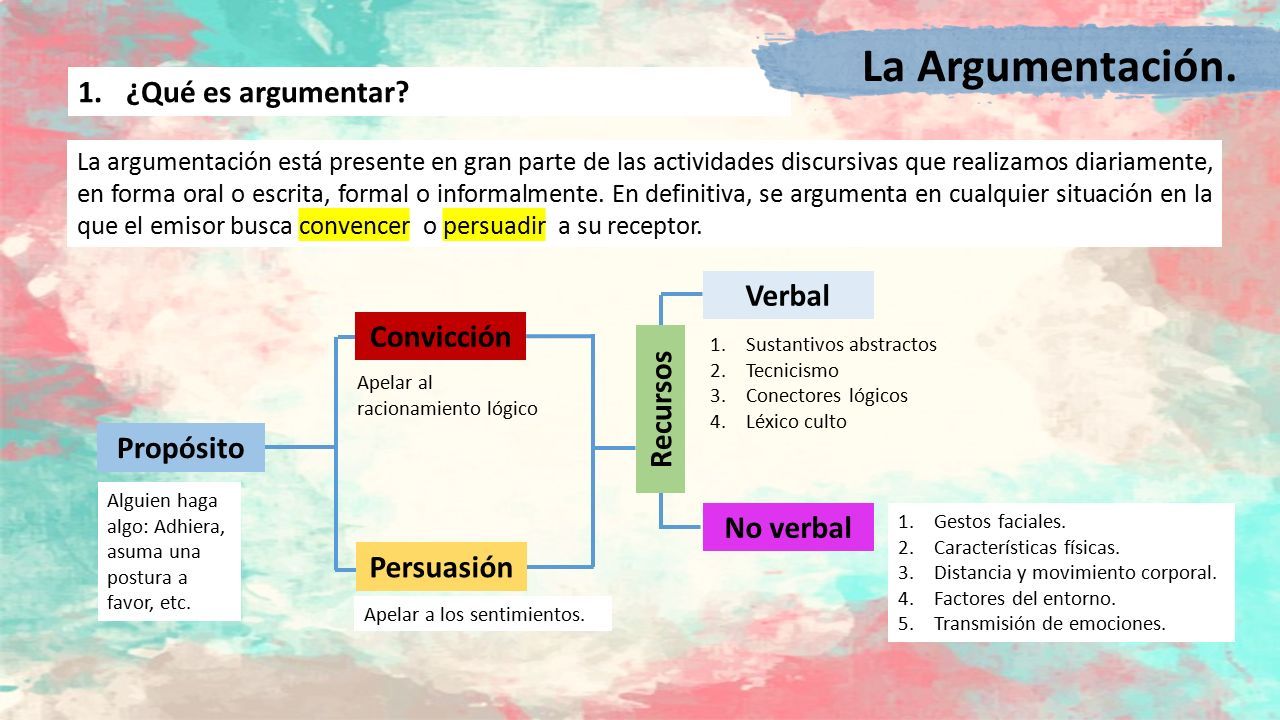 La Argumentación.

1. ¿Qué es argumentar?

La argumentación está presente en gran parte de las actividades discursivas que realizamos diariamente, en forma oral o escrita, formal o informalmente. En definitiva, se argumenta en cualquier situación en la que el emisor busca convencer o persuadir a su receptor.

Propósito

Alguien haga algo: Adhiera, asuma una postura a favor, etc.

Convicción

Apelar al racionamiento lógico

Persuasión

Apelar a los sentimientos.

Recursos

Verbal

1. Sustantivos abstractos
2. Tecnicismo
3. Conectores lógicos
4. Léxico culto

No verbal

1. Gestos faciales.
2. Características físicas.
3. Distancia y movimiento corporal.
4. Factores del entorno.
5. Transmisión de emociones.